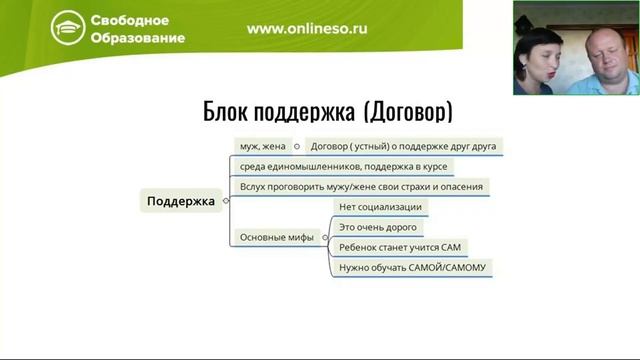 Свободное Образование

www.onlineso.ru

Блок поддержка (Договор)

Поддержка

муж, жена

Договор ( устный) о поддержке друг друга

среда единомышленников, поддержка в курсе

Вслух проговорить мужу/жене свои страхи и опасения

Основные мифы

Нет социализации

Это очень дорого

Ребенок станет учится САМ

Нужно обучать САМОЙ/САМОМУ